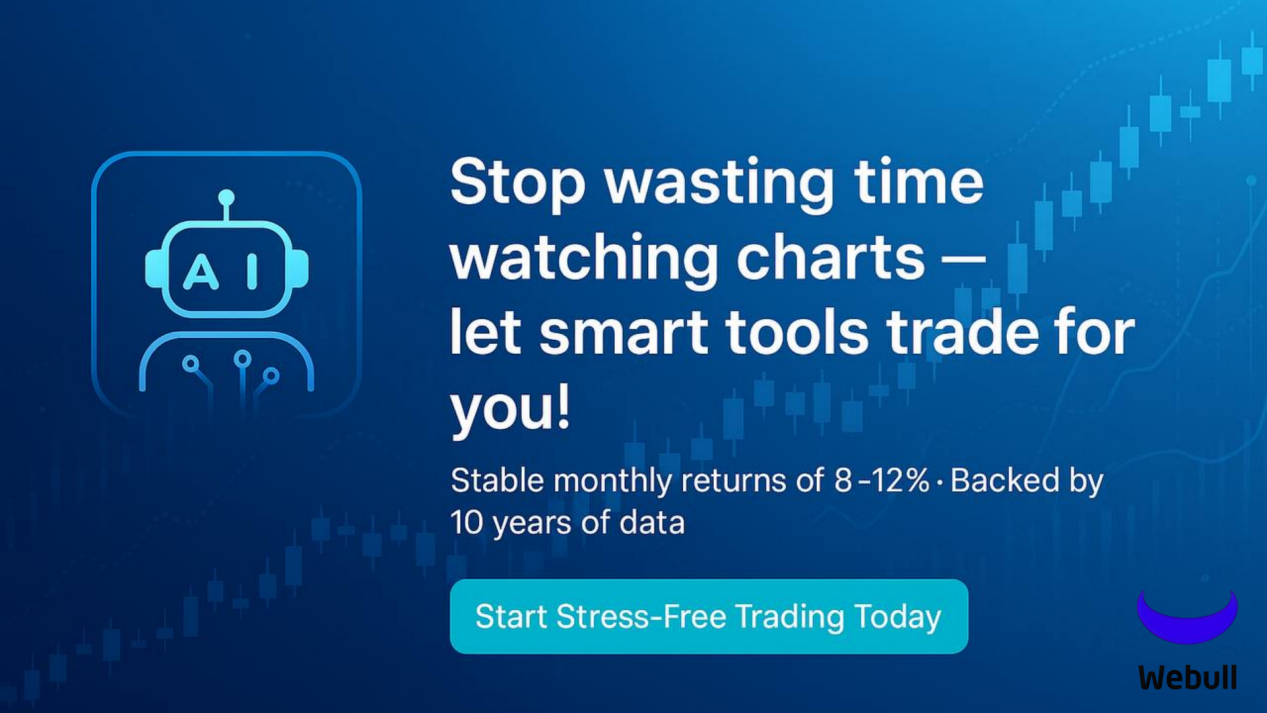 AI

Stop wasting time watching charts — let smart tools trade for you!

Stable monthly returns of 8–12% · Backed by 10 years of data

Start Stress-Free Trading Today

Webull